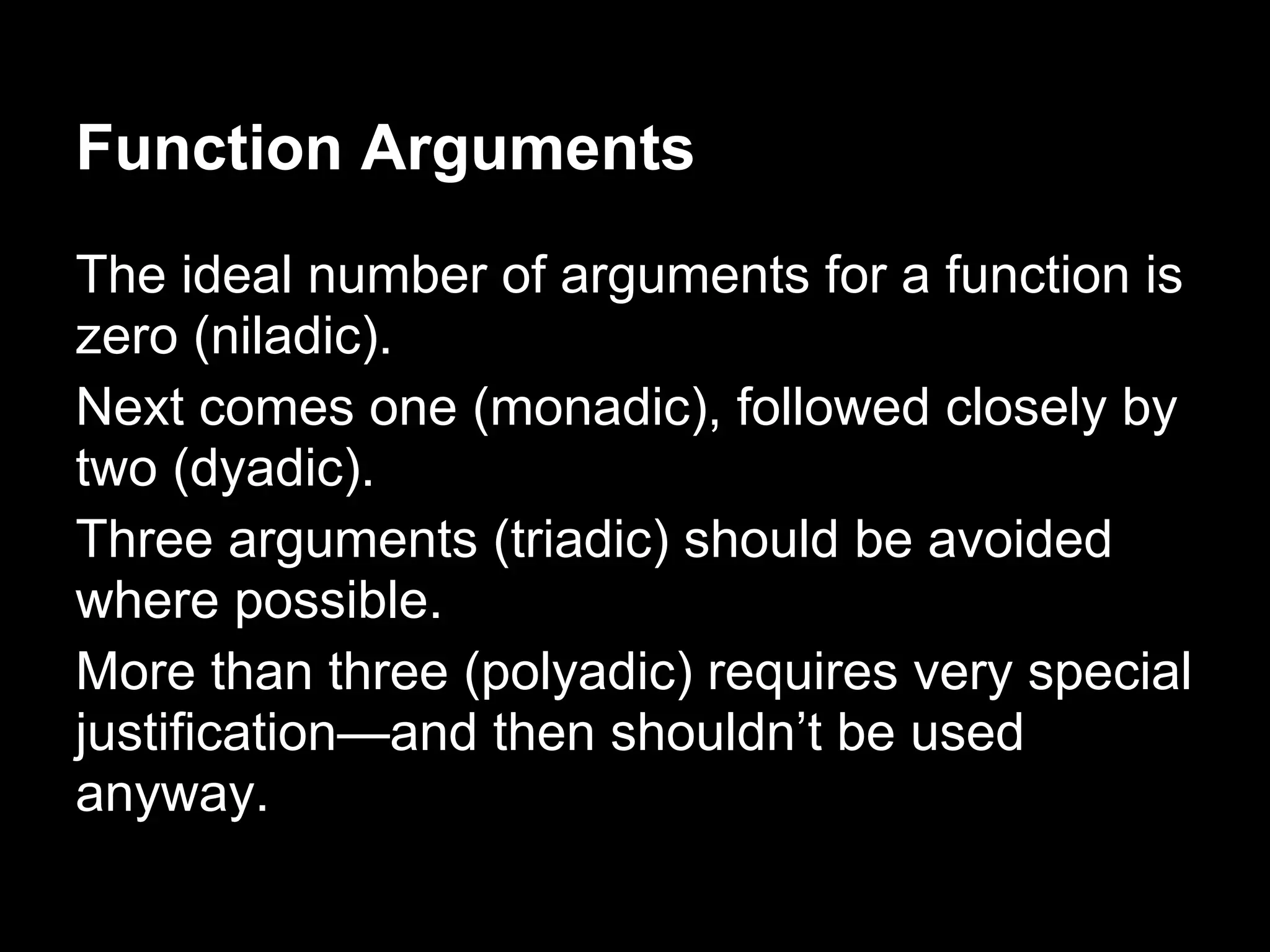 Function Arguments

The ideal number of arguments for a function is zero (niladic).

Next comes one (monadic), followed closely by two (dyadic).

Three arguments (triadic) should be avoided where possible.

More than three (polyadic) requires very special justification—and then shouldn’t be used anyway.